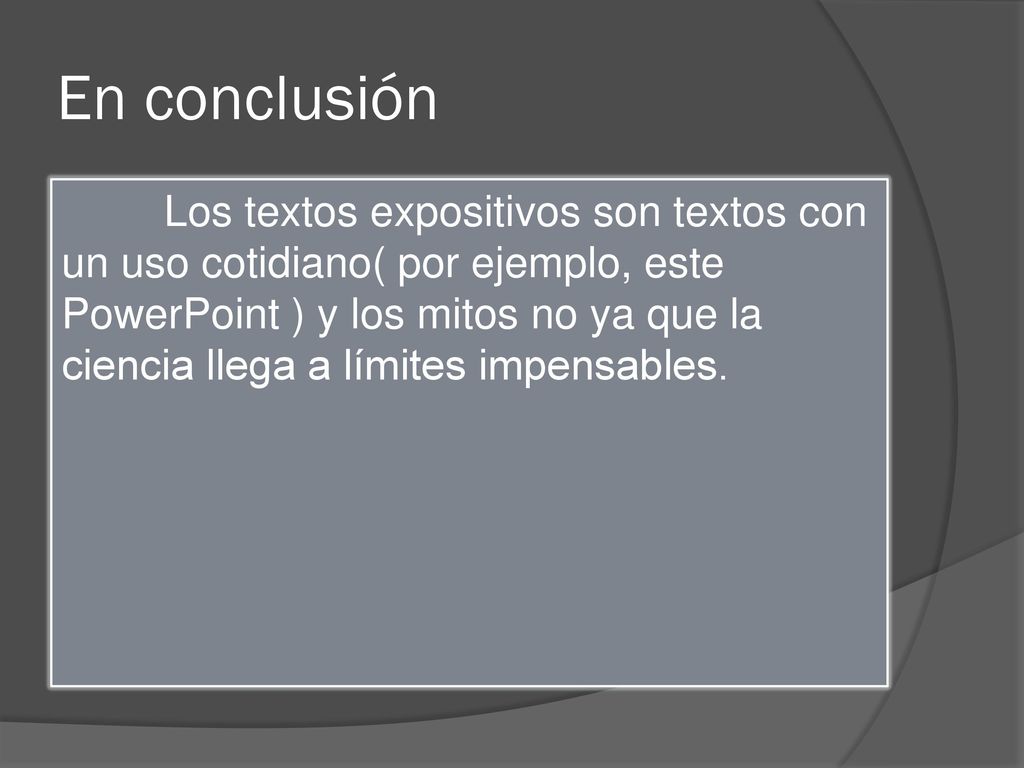 En conclusión

Los textos expositivos son textos con un uso cotidiano( por ejemplo, este PowerPoint ) y los mitos no ya que la ciencia llega a límites impensables.